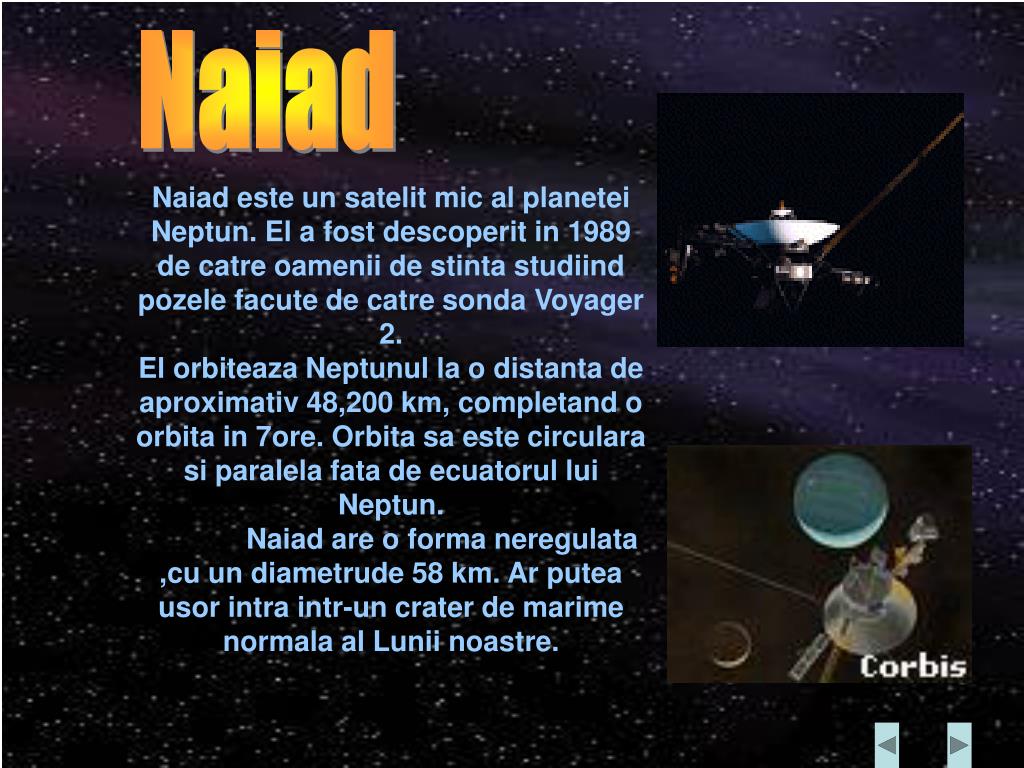 Naiad

Naiad este un satelit mic al planetei Neptun. El a fost descoperit in 1989 de catre oamenii de stinta studiind pozele facute de catre sonda Voyager 2.

El orbiteaza Neptunul la o distanta de aproximativ 48,200 km, completand o orbita in 7ore. Orbita sa este circulara si paralela fata de ecuatorul lui Neptun.

Naiad are o forma neregulata ,cu un diametrude 58 km. Ar putea usor intra intr-un crater de marime normala al Lunii noastre.

Corbis